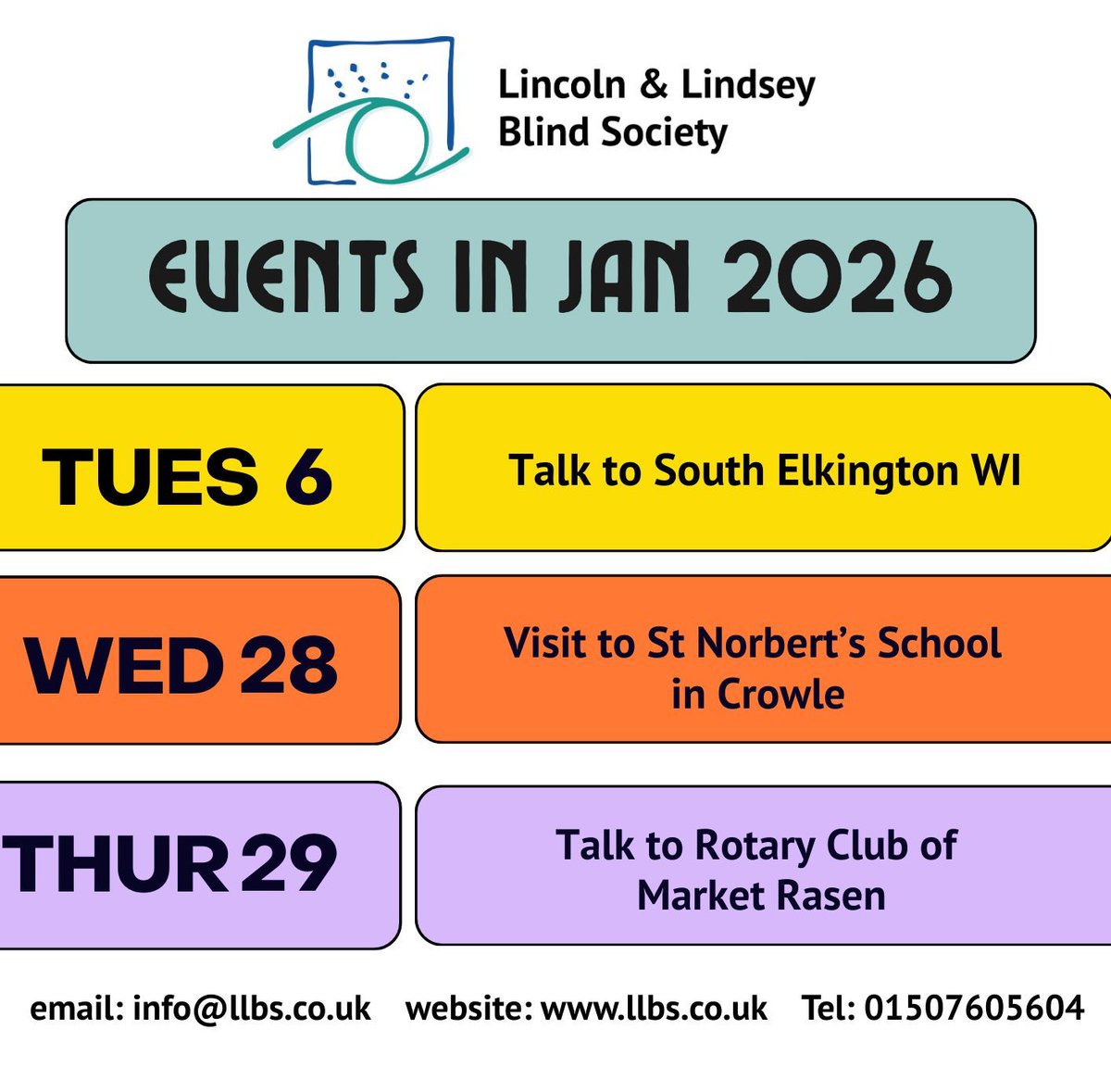 Lincoln & Lindsey Blind Society

EVENTS IN JAN 2026

TUES 6

Talk to South Elkington WI

WED 28

Visit to St Norbert's School in Crowle

THUR 29

Talk to Rotary Club of Market Rasen

email: info@llbs.co.uk website: www.llbs.co.uk Tel: 01507605604